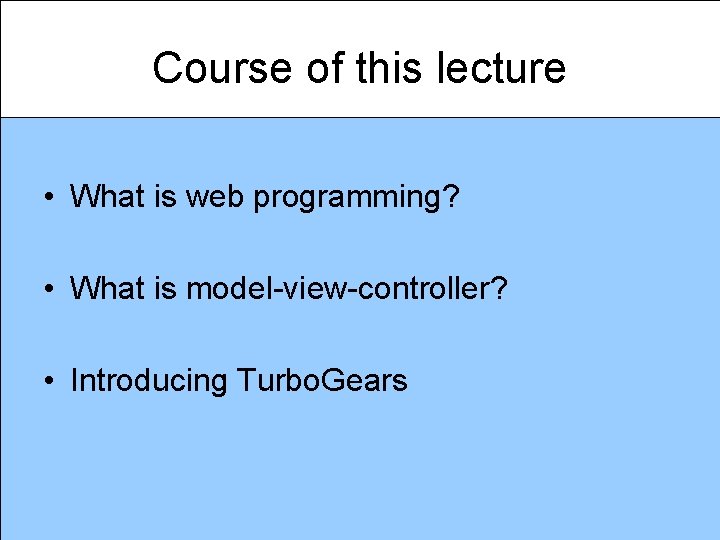 Course of this lecture

• What is web programming?

• What is model-view-controller?

• Introducing TurboGears